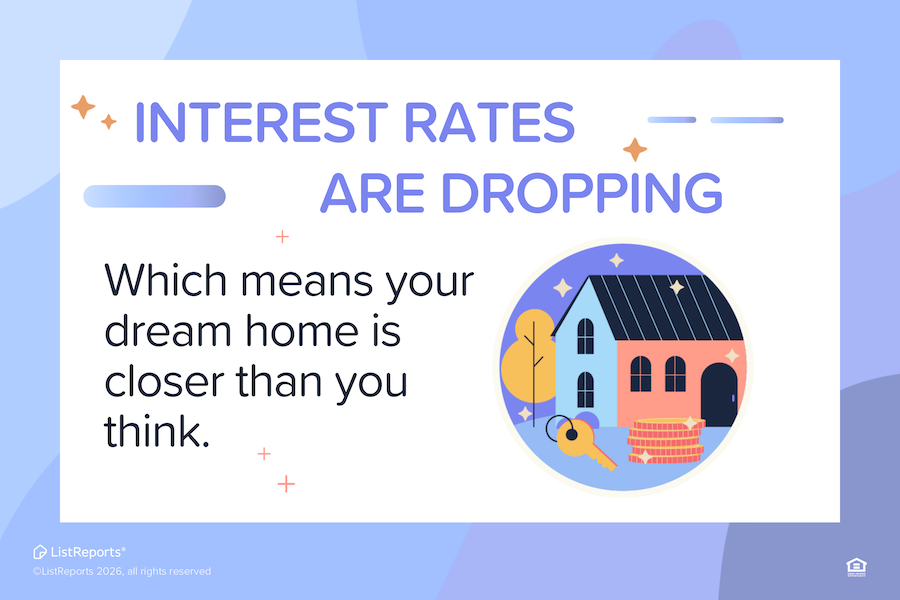 INTEREST RATES ARE DROPPING

Which means your dream home is closer than you think.

ListReports®
©ListReports 2026, all rights reserved